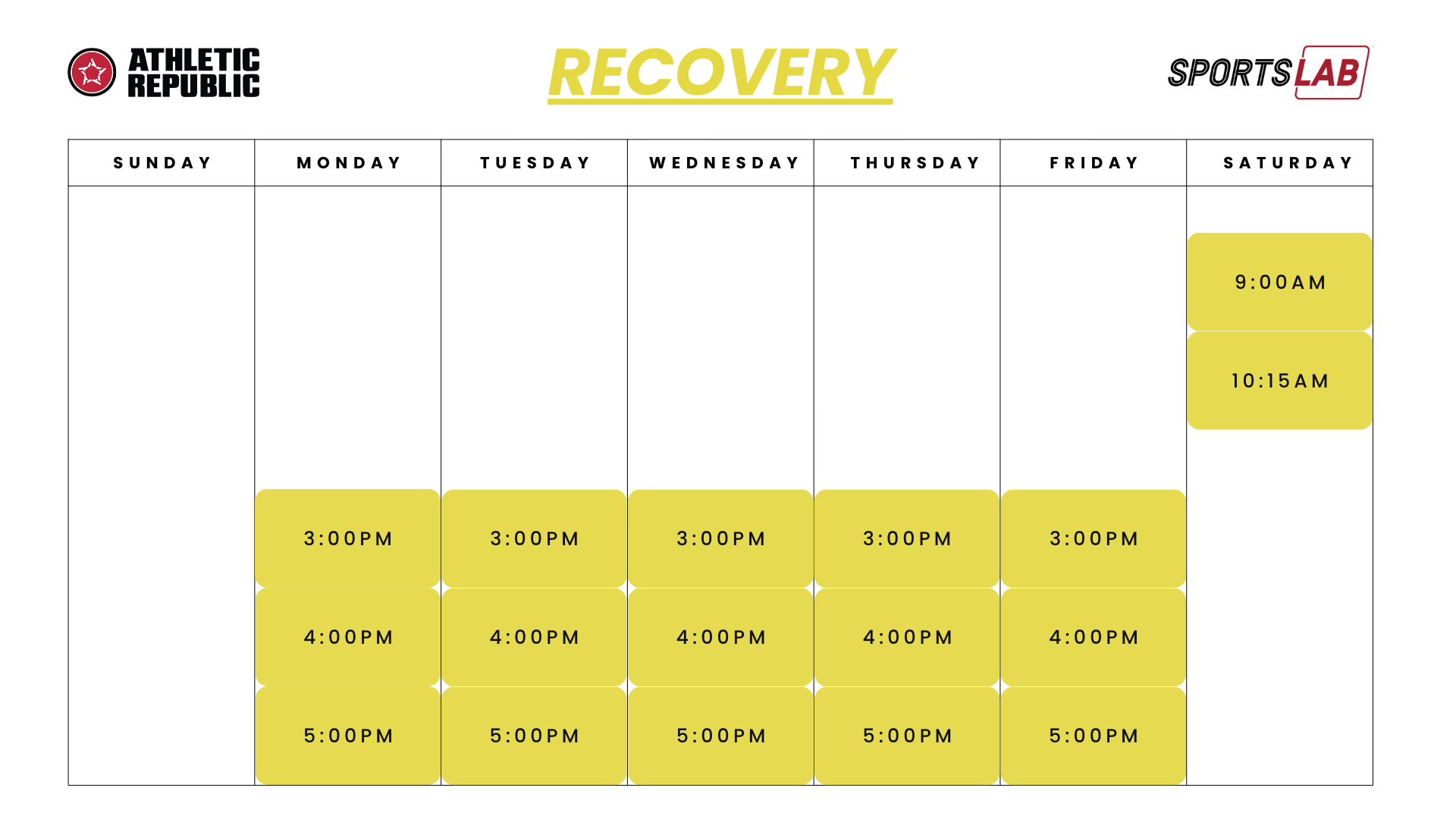 ATHLETIC REPUBLIC

RECOVERY

SPORTS LAB

| SUNDAY | MONDAY | TUESDAY | WEDNESDAY | THURSDAY | FRIDAY | SATURDAY |
|---|---|---|---|---|---|---|
| | | | | | | 9:00AM |
| | | | | | | 10:15AM |
| | 3:00PM | 3:00PM | 3:00PM | 3:00PM | 3:00PM | |
| | 4:00PM | 4:00PM | 4:00PM | 4:00PM | 4:00PM | |
| | 5:00PM | 5:00PM | 5:00PM | 5:00PM | 5:00PM | |